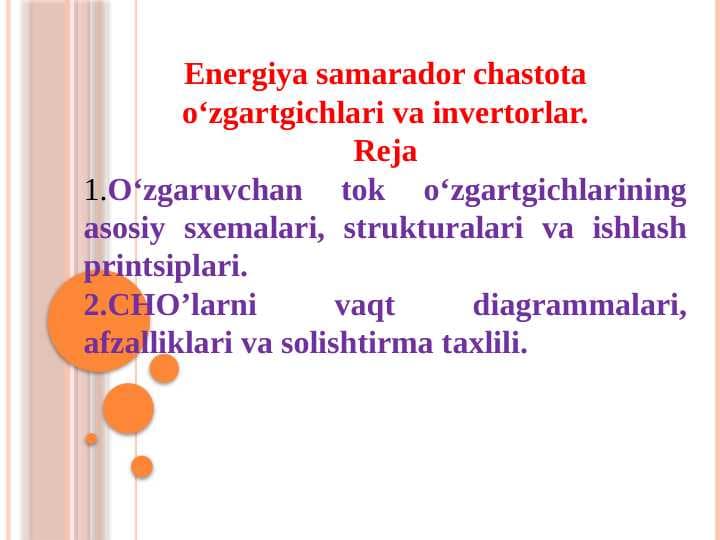 Energiya samarador chastota o‘zgartgichlari va invertorlar.
Reja

1.O‘zgaruvchan tok o‘zgartgichlarining asosiy sxemalari, strukturalari va ishlash printsiplari.
2.CHO’larni vaqt diagrammalari, afzalliklari va solishtirma taxlili.